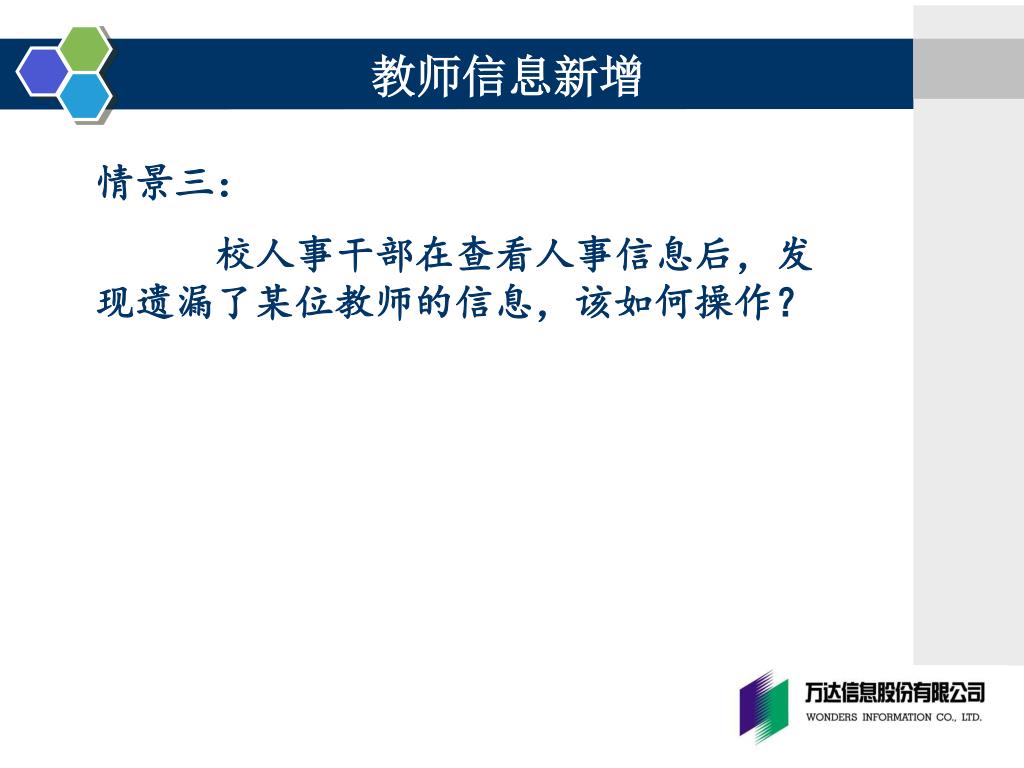 教师信息新增

情景三：

校人事干部在查看人事信息后，发现遗漏了某位教师的信息，该如何操作？

万达信息股份有限公司
WONDERS INFORMATION CO., LTD.